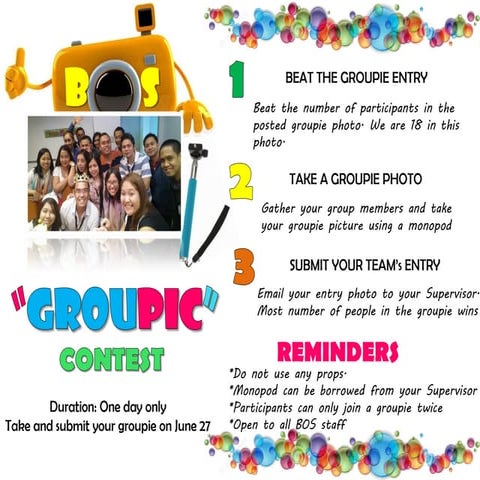 BOS

"GROUPIC"

CONTEST

Duration: One day only
Take and submit your groupie on June 27

1

BEAT THE GROUPIE ENTRY

Beat the number of participants in the posted groupie photo. We are 18 in this photo.

2

TAKE A GROUPIE PHOTO

Gather your group members and take your groupie picture using a monopod

3

SUBMIT YOUR TEAM's ENTRY

Email your entry photo to your Supervisor. Most number of people in the groupie wins

REMINDERS

*Do not use any props.
*Monopod can be borrowed from your Supervisor
*Participants can only join a groupie twice
*Open to all BOS staff